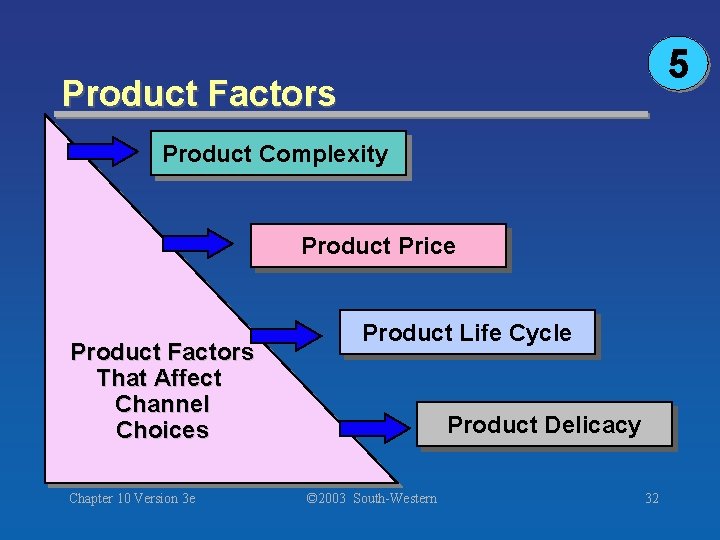 5

Product Factors

Product Complexity

Product Price

Product Life Cycle

Product Delicacy

Product Factors That Affect Channel Choices

Chapter 10 Version 3e

©2003 South-Western

32